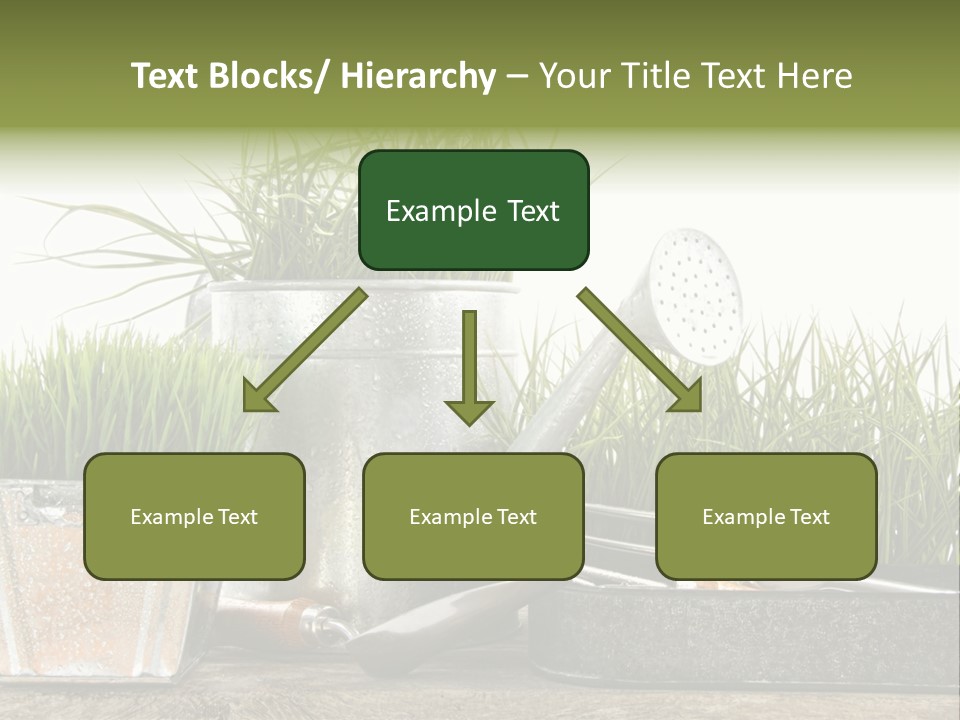 Text Blocks/ Hierarchy – Your Title Text Here

Example Text

Example Text

Example Text

Example Text